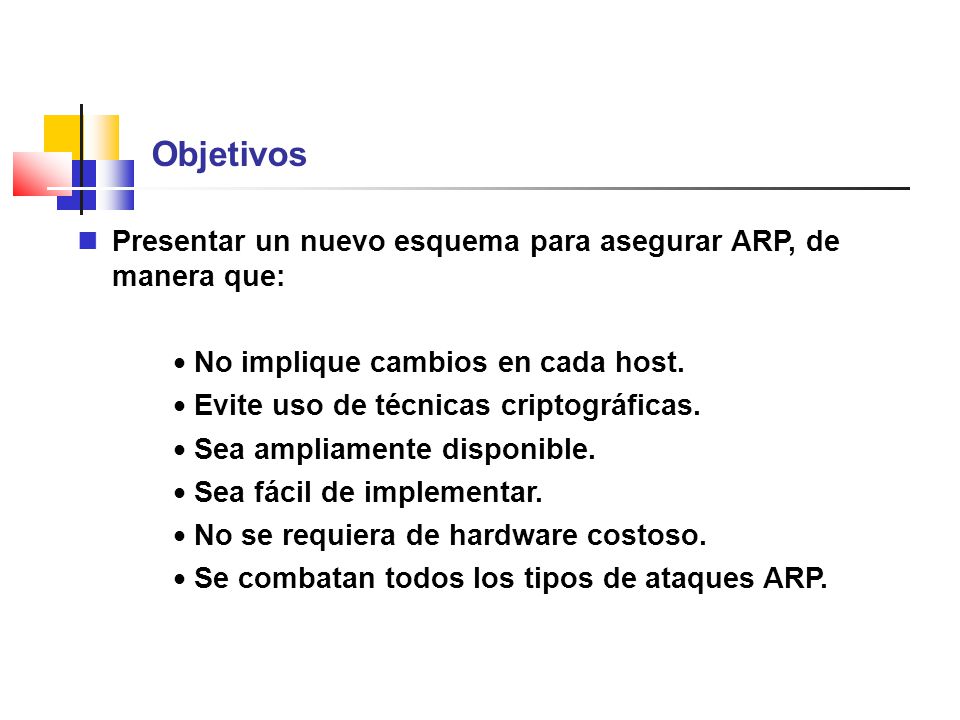 Objetivos

Presentar un nuevo esquema para asegurar ARP, de manera que:

• No implique cambios en cada host.
• Evite uso de técnicas criptográficas.
• Sea ampliamente disponible.
• Sea fácil de implementar.
• No se requiera de hardware costoso.
• Se combatan todos los tipos de ataques ARP.